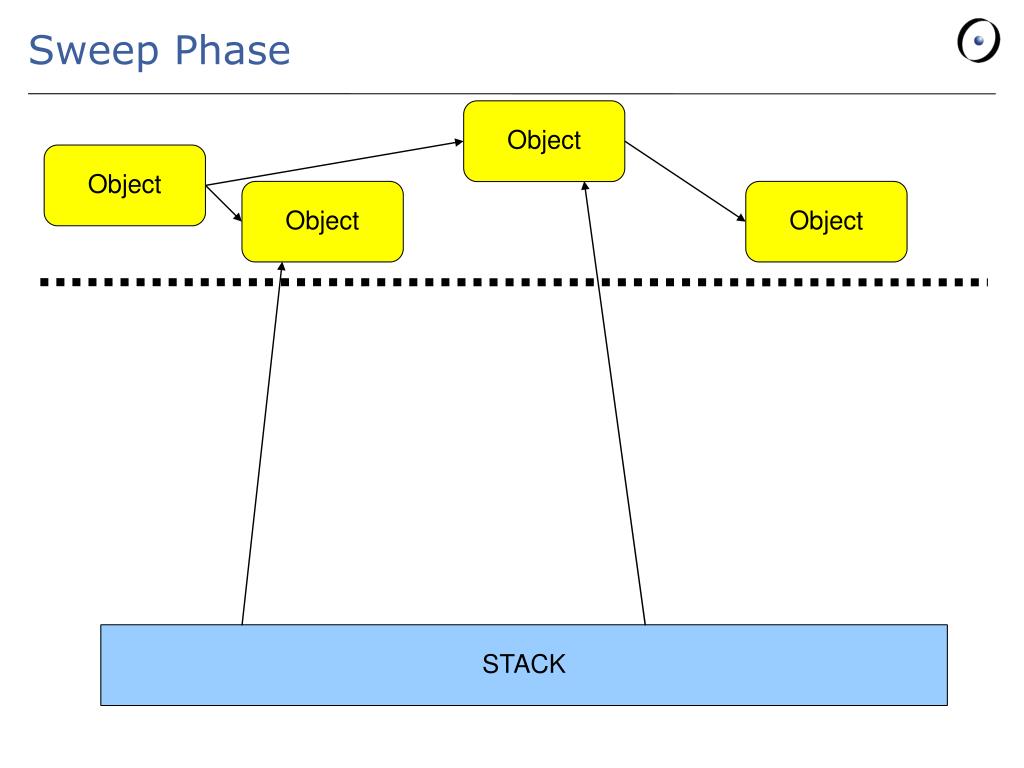 Sweep Phase

Object

Object

Object

Object

STACK